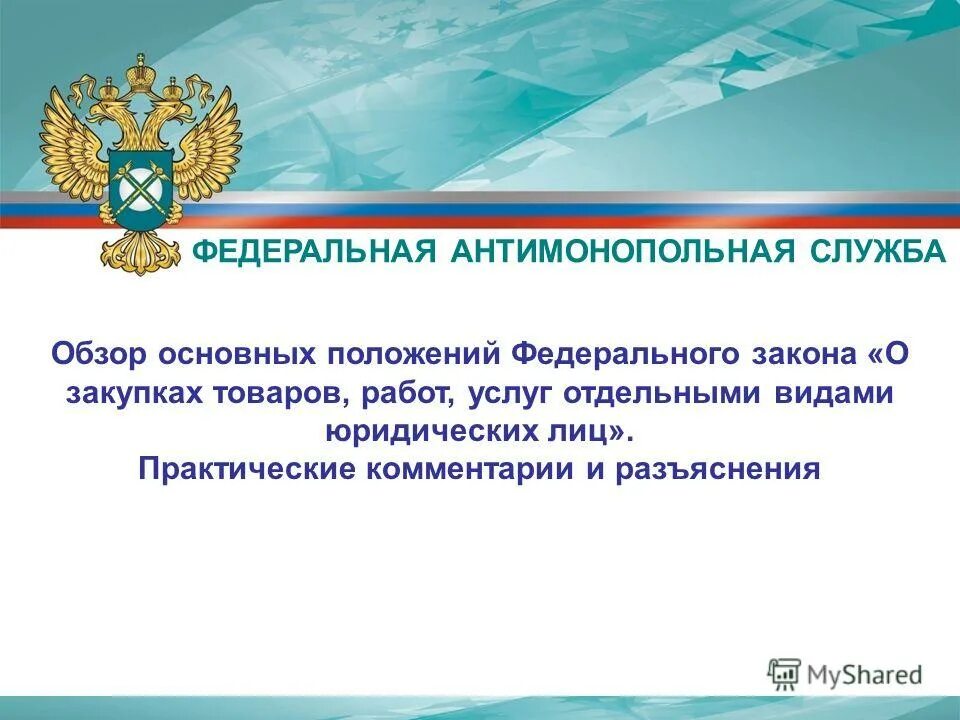 ФЕДЕРАЛЬНАЯ АНТИМОНОПОЛЬНАЯ СЛУЖБА

Обзор основных положений Федерального закона «О закупках товаров, работ, услуг отдельными видами юридических лиц».
Практические комментарии и разъяснения

MyShared